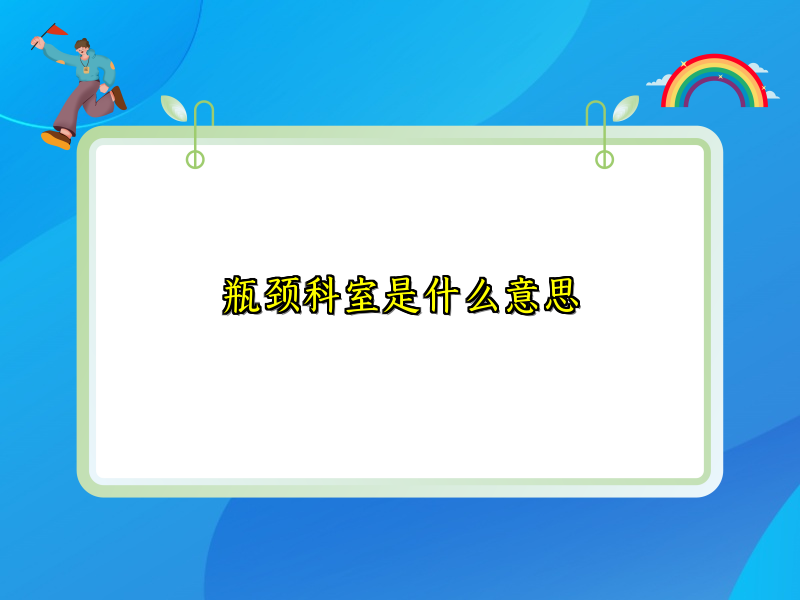 瓶颈科室是什么意思